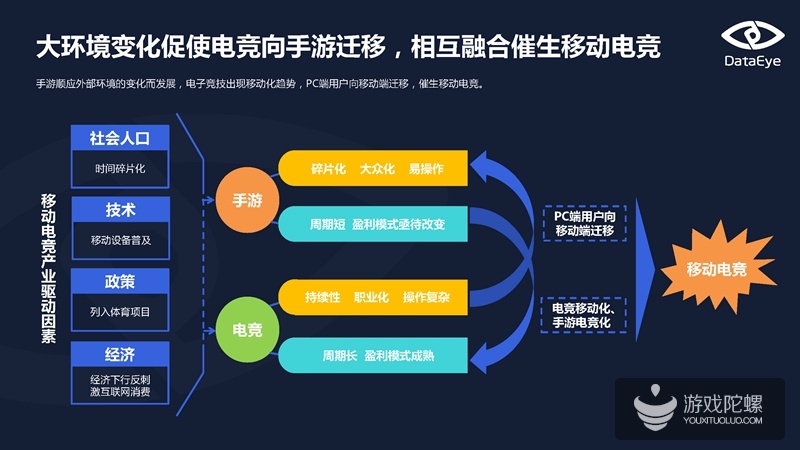 大环境变化促使电竞向手游迁移，相互融合催生移动电竞

DataEye

手游顺应外部环境的变化而发展，电子竞技出现移动化趋势，PC端用户向移动端迁移，催生移动电竞。

移动电竞产业驱动因素

社会人口
时间碎片化

技术
移动设备普及

政策
列入体育项目

经济
经济下行反刺激互联网消费

手游

碎片化 大众化 易操作

周期短 盈利模式亟待改变

电竞

持续性 职业化 操作复杂

周期长 盈利模式成熟

PC端用户向移动端迁移

电竞移动化、手游电竞化

移动电竞

游戏陀螺
YOUXITUOLUO.COM